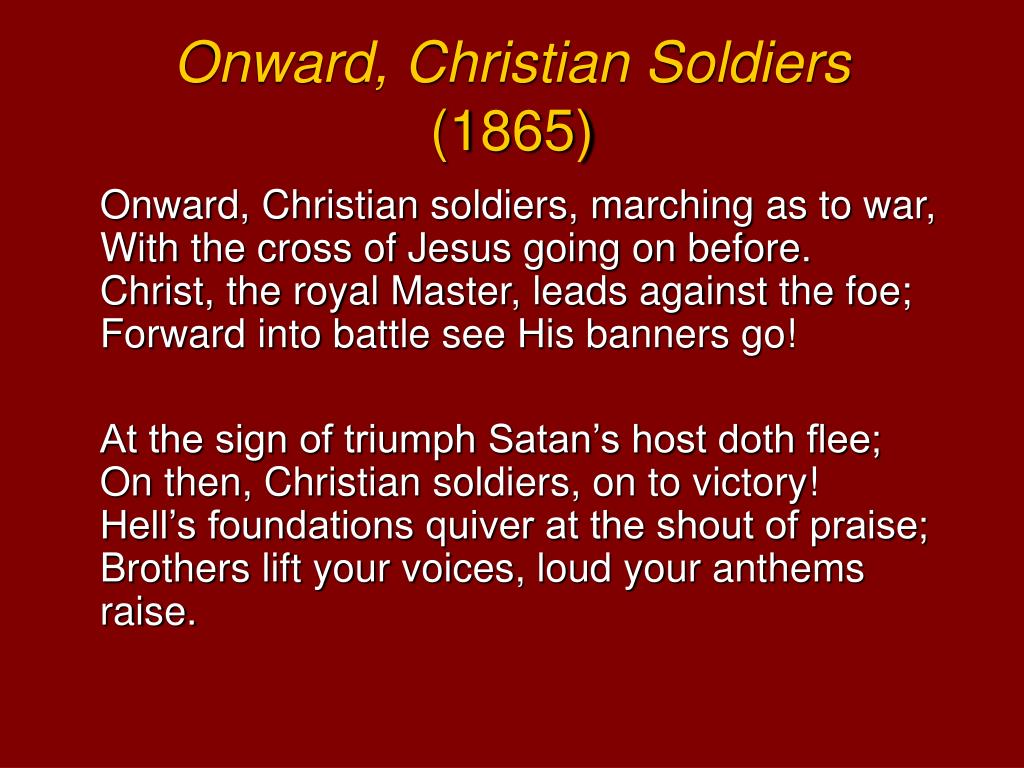 Onward, Christian Soldiers (1865)

Onward, Christian soldiers, marching as to war,
With the cross of Jesus going on before.
Christ, the royal Master, leads against the foe;
Forward into battle see His banners go!

At the sign of triumph Satan’s host doth flee;
On then, Christian soldiers, on to victory!
Hell’s foundations quiver at the shout of praise;
Brothers lift your voices, loud your anthems raise.